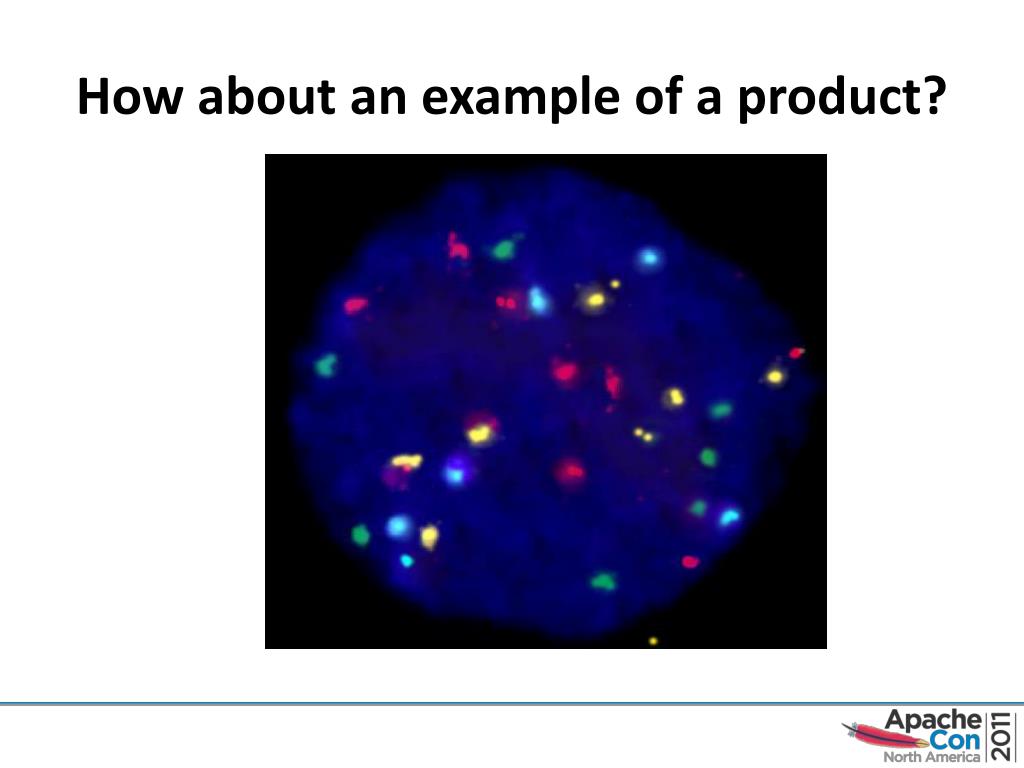 How about an example of a product?

Apache Con North America 2011